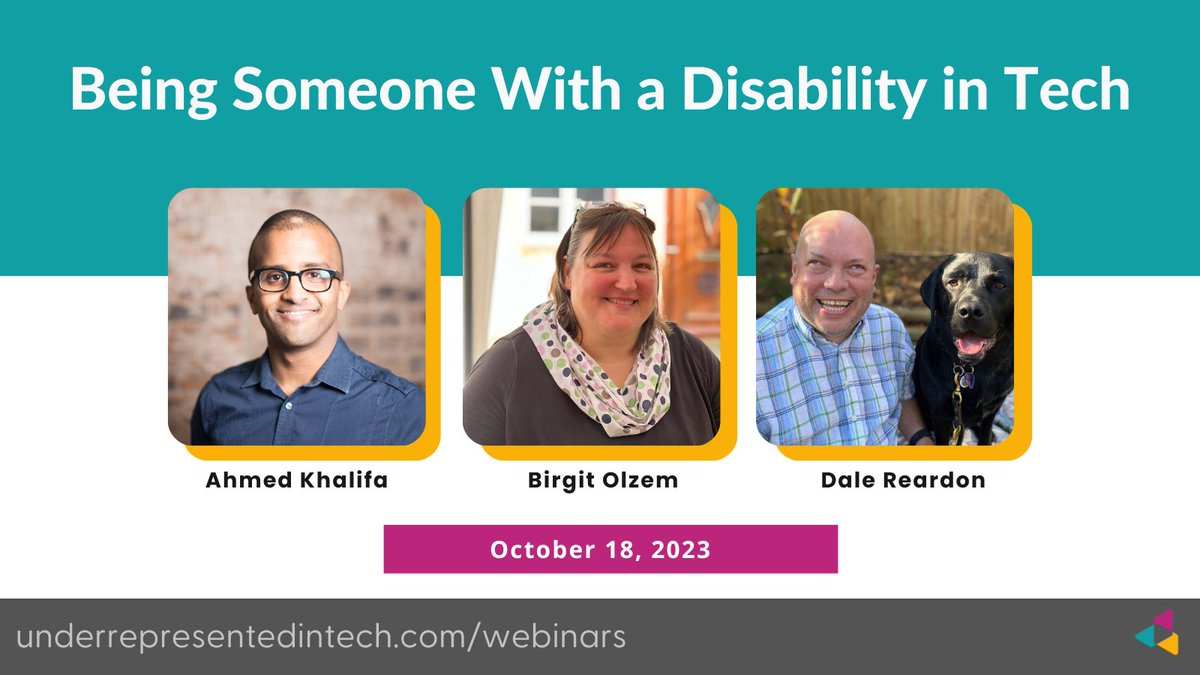 Being Someone With a Disability in Tech

Ahmed Khalifa

Birgit Olzem

Dale Reardon

October 18, 2023

underrepresentedintech.com/webinars